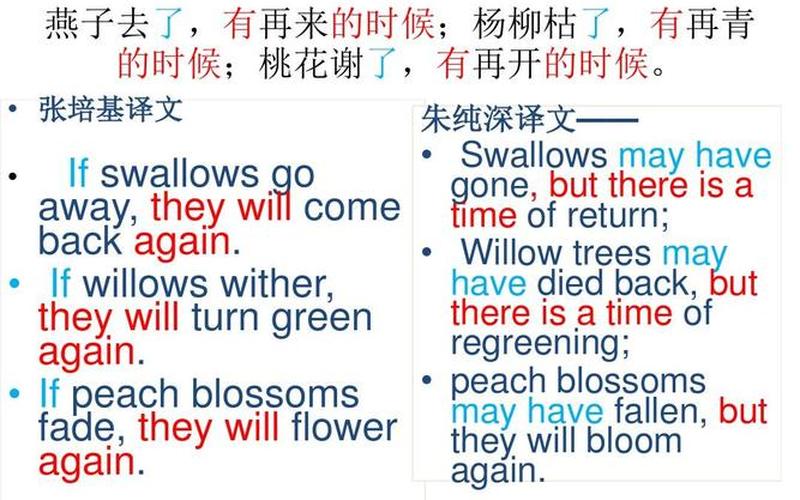 燕子去了，有再来的时候；杨柳枯了，有再青的时候；桃花谢了，有再开的时候。

• 张培基译文

• If swallows go away, they will come back again.
• If willows wither, they will turn green again.
• If peach blossoms fade, they will flower again.

朱纯深译文——
• Swallows may have gone, but there is a time of return;
• Willow trees may have died back, but there is a time of regreening;
• peach blossoms may have fallen, but they will bloom again.